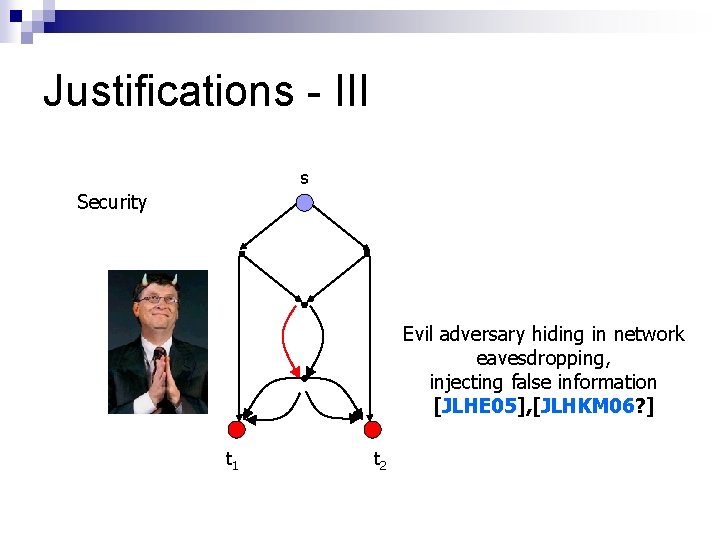 Justifications - III

Security

s

$t_1$

$t_2$

Evil adversary hiding in network eavesdropping, injecting false information [JLHE05],[JLHKM06?]